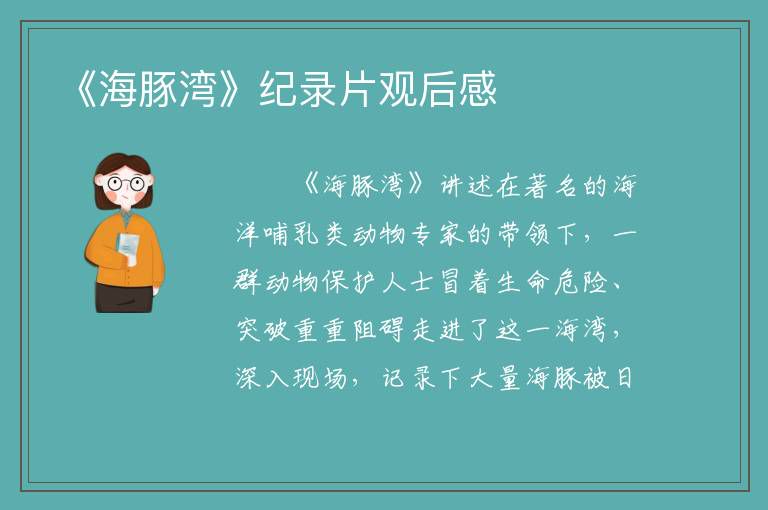 《海豚湾》纪录片观后感

《海豚湾》讲述在著名的海洋哺乳类动物专家的带领下，一群动物保护人士冒着生命危险、突破重重阻碍走进了这一海湾，深入现场，记录下大量海豚被日